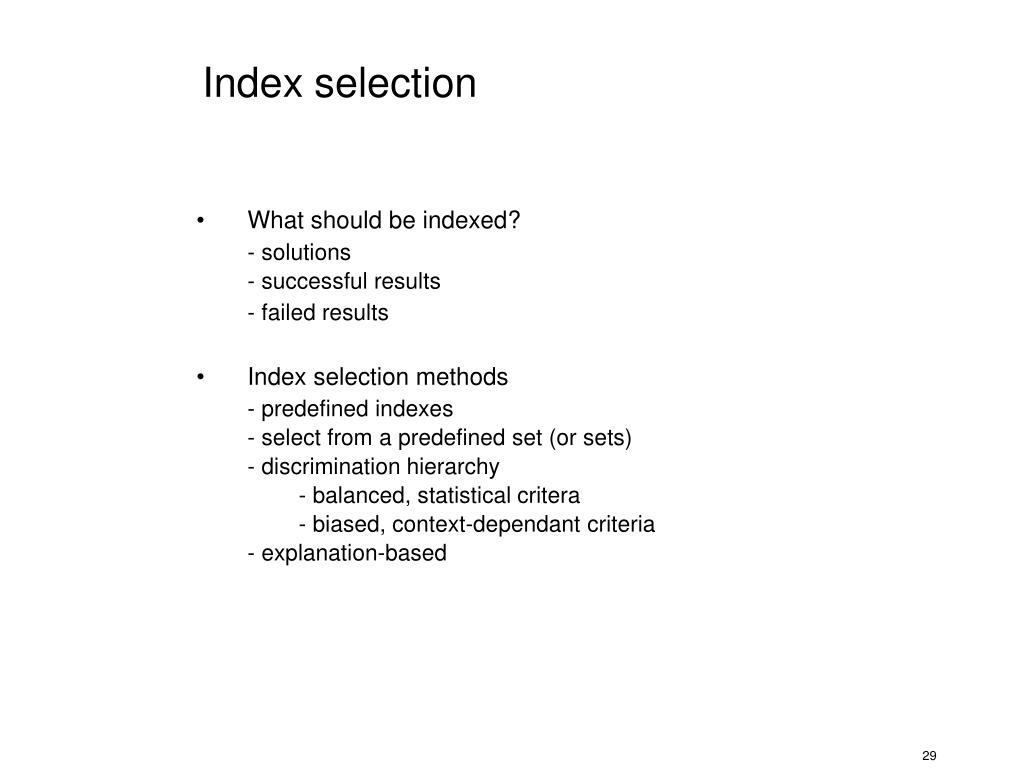 Index selection

• What should be indexed?
- solutions
- successful results
- failed results

• Index selection methods
- predefined indexes
- select from a predefined set (or sets)
- discrimination hierarchy
- balanced, statistical critera
- biased, context-dependant criteria
- explanation-based

29